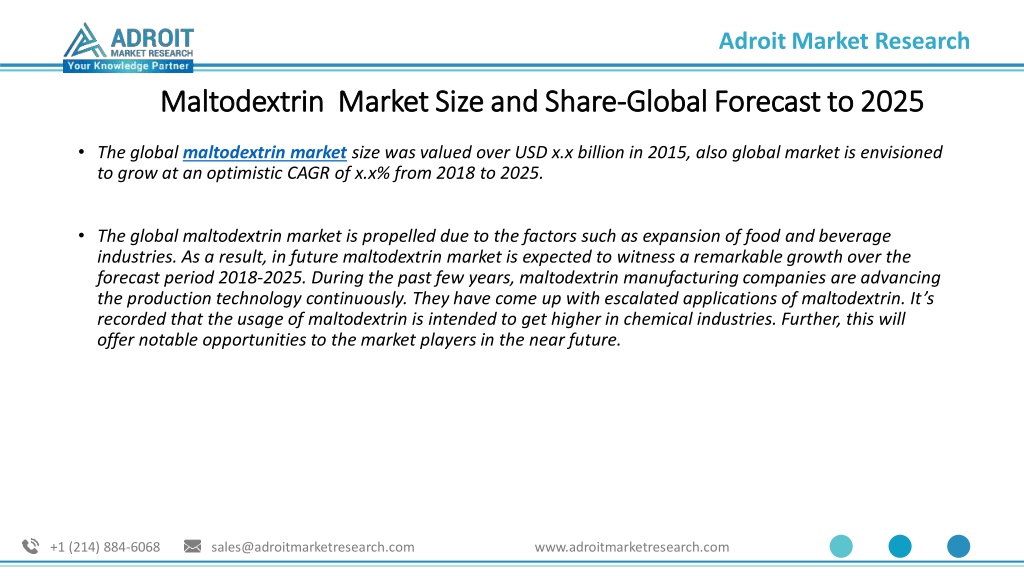 ADROIT
MARKET RESEARCH
Your Knowledge Partner

Adroit Market Research

Maltodextrin Market Size and Share-Global Forecast to 2025

• The global maltodextrin market size was valued over USD x.x billion in 2015, also global market is envisioned to grow at an optimistic CAGR of x.x% from 2018 to 2025.

• The global maltodextrin market is propelled due to the factors such as expansion of food and beverage industries. As a result, in future maltodextrin market is expected to witness a remarkable growth over the forecast period 2018-2025. During the past few years, maltodextrin manufacturing companies are advancing the production technology continuously. They have come up with escalated applications of maltodextrin. It's recorded that the usage of maltodextrin is intended to get higher in chemical industries. Further, this will offer notable opportunities to the market players in the near future.

+1 (214) 884-6068 sales@adroitmarketresearch.com www.adroitmarketresearch.com